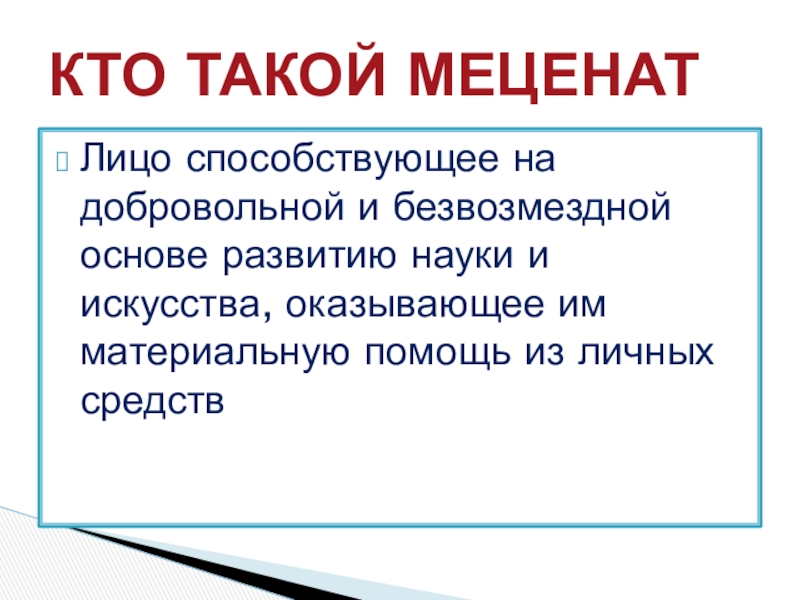 КТО ТАКОЙ МЕЦЕНАТ

Лицо способствующее на добровольной и безвозмездной основе развитию науки и искусства, оказывающее им материальную помощь из личных средств